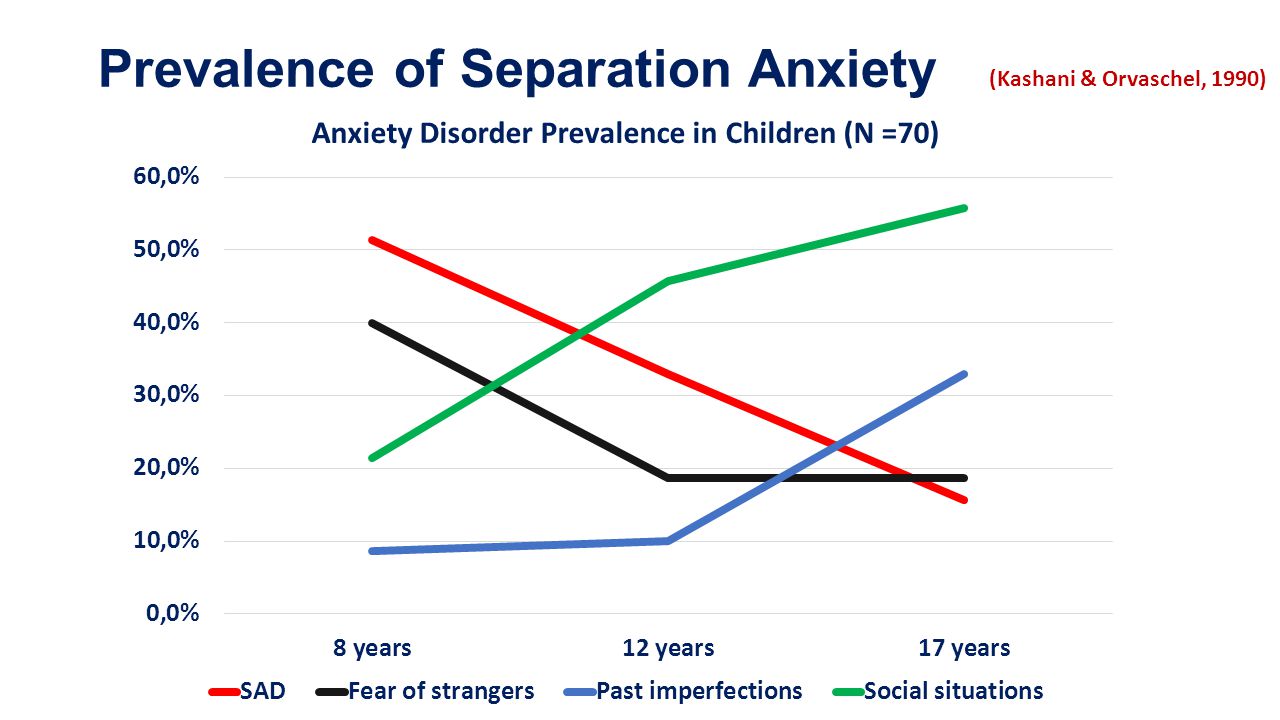 Prevalence of Separation Anxiety

(Kashani & Orvaschel, 1990)

Anxiety Disorder Prevalence in Children (N =70)

60,0%
50,0%
40,0%
30,0%
20,0%
10,0%
0,0%

8 years
12 years
17 years

SAD
Fear of strangers
Past imperfections
Social situations